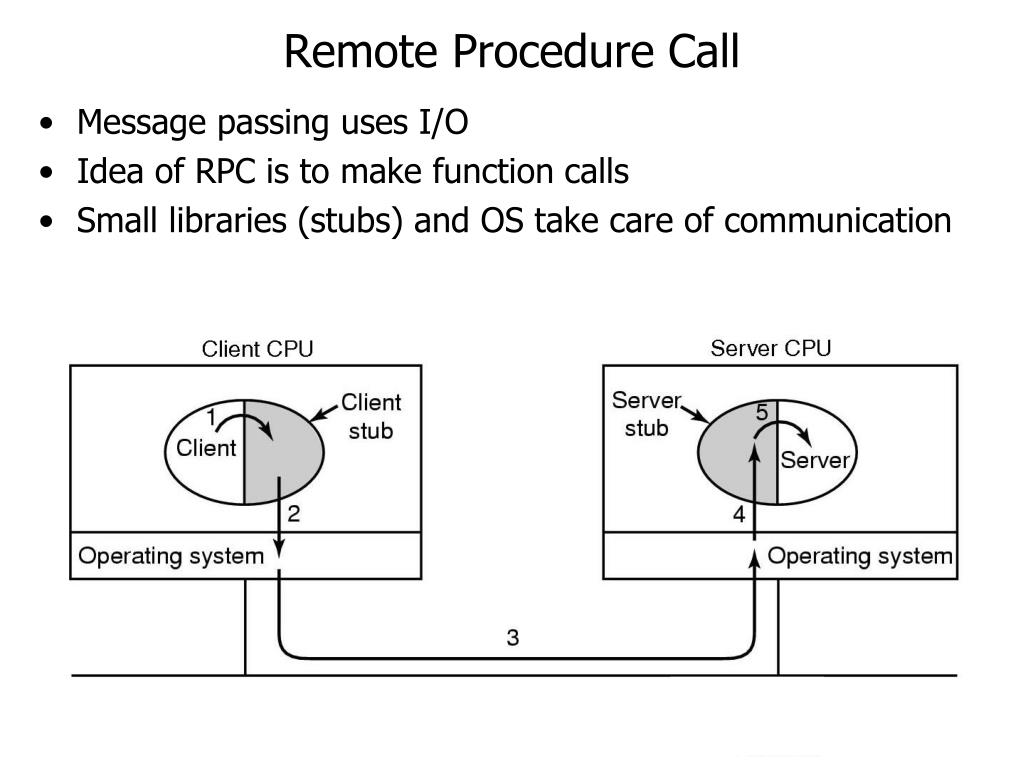 Remote Procedure Call

• Message passing uses I/O
• Idea of RPC is to make function calls
• Small libraries (stubs) and OS take care of communication

Client CPU

1
Client
Client stub
2
Operating system

Server CPU

Server stub
5
Server
4
Operating system

3